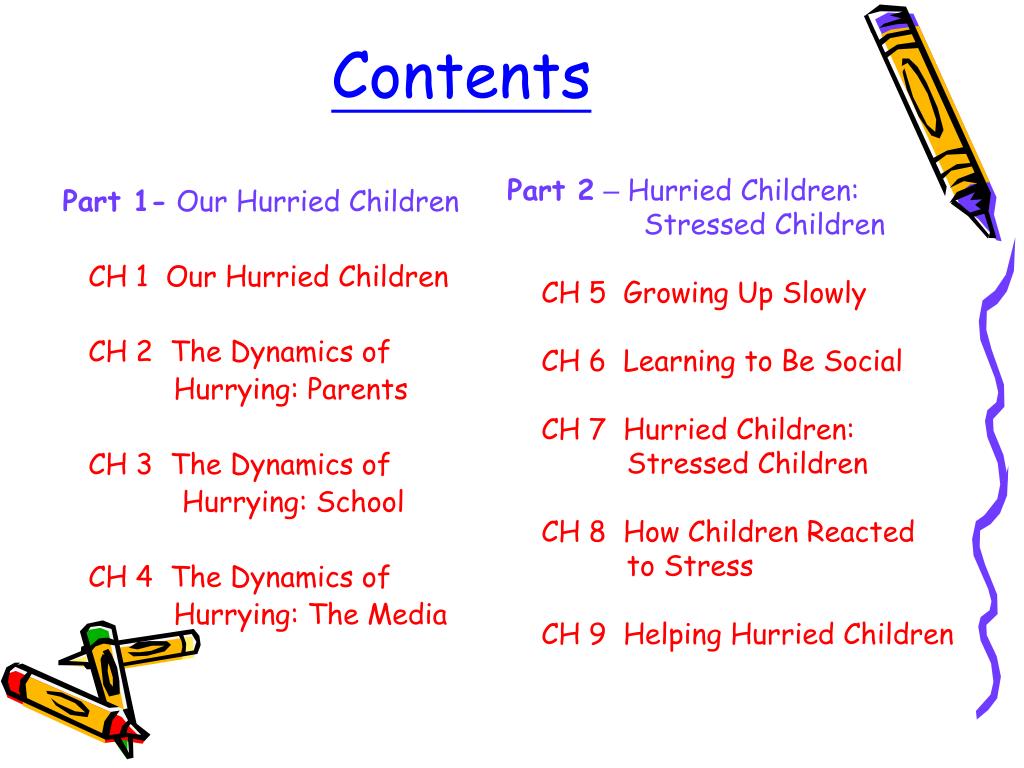 Contents

Part 1- Our Hurried Children

CH 1 Our Hurried Children

CH 2 The Dynamics of Hurrying: Parents

CH 3 The Dynamics of Hurrying: School

CH 4 The Dynamics of Hurrying: The Media

Part 2 – Hurried Children: Stressed Children

CH 5 Growing Up Slowly

CH 6 Learning to Be Social

CH 7 Hurried Children: Stressed Children

CH 8 How Children Reacted to Stress

CH 9 Helping Hurried Children